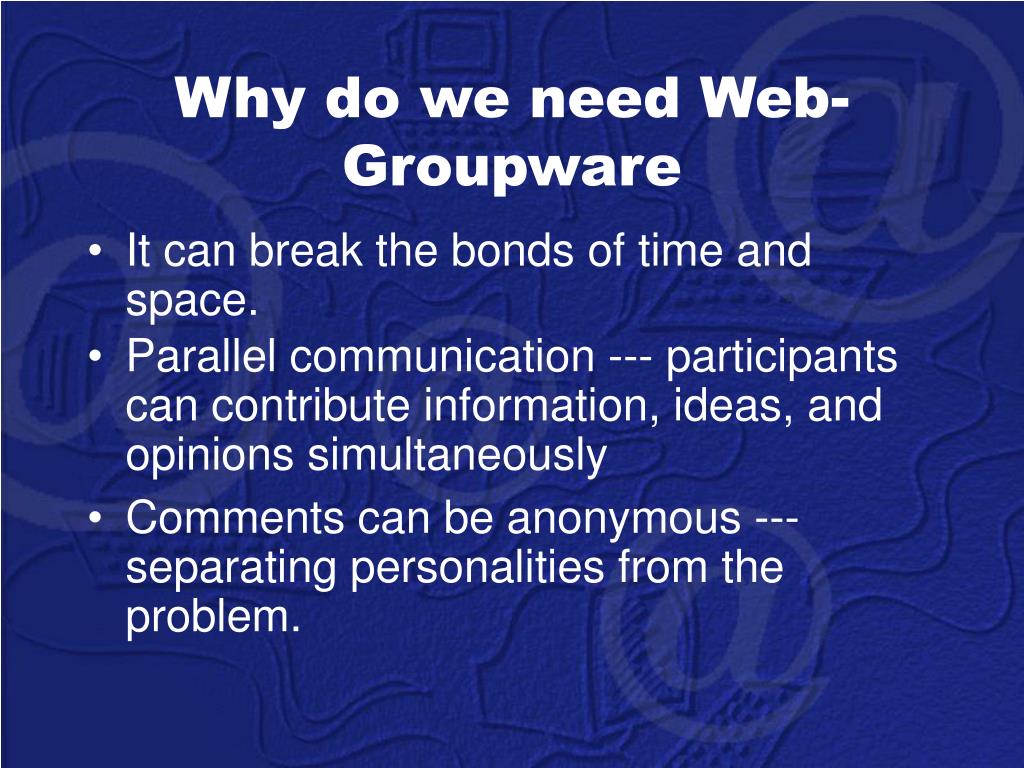 Why do we need Web-Groupware

• It can break the bonds of time and space.
• Parallel communication --- participants can contribute information, ideas, and opinions simultaneously
• Comments can be anonymous --- separating personalities from the problem.